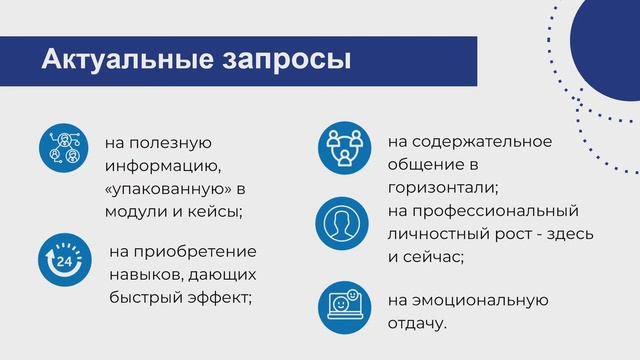 Актуальные запросы

на полезную информацию, «упакованную» в модули и кейсы;

24

на приобретение навыков, дающих быстрый эффект;

на содержательное общение в горизонтали;

на профессиональный личностный рост - здесь и сейчас;

на эмоциональную отдачу.